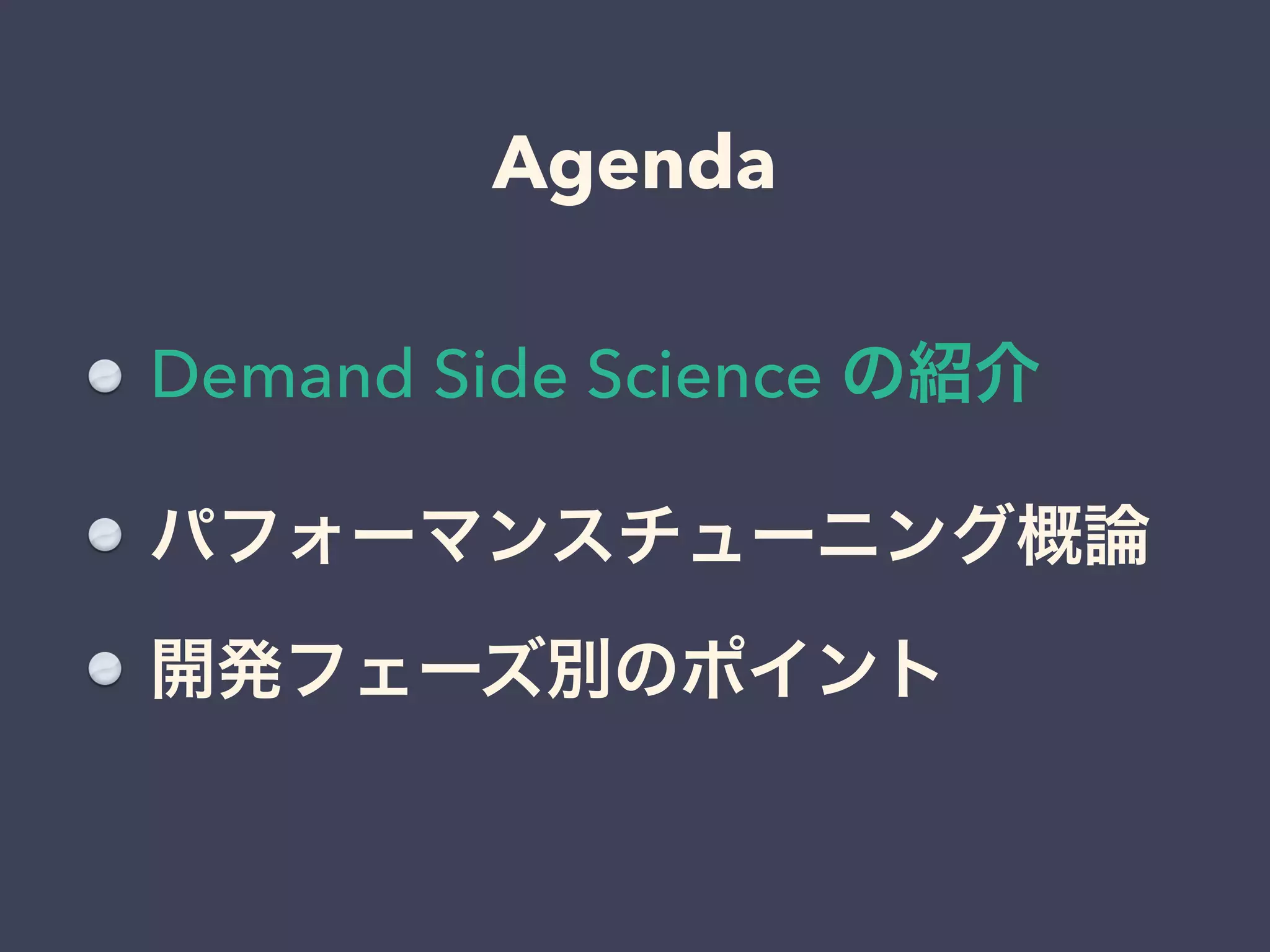 Agenda

- Demand Side Science の紹介
- パフォーマンスチューニング概論
- 開発フェーズ別のポイント